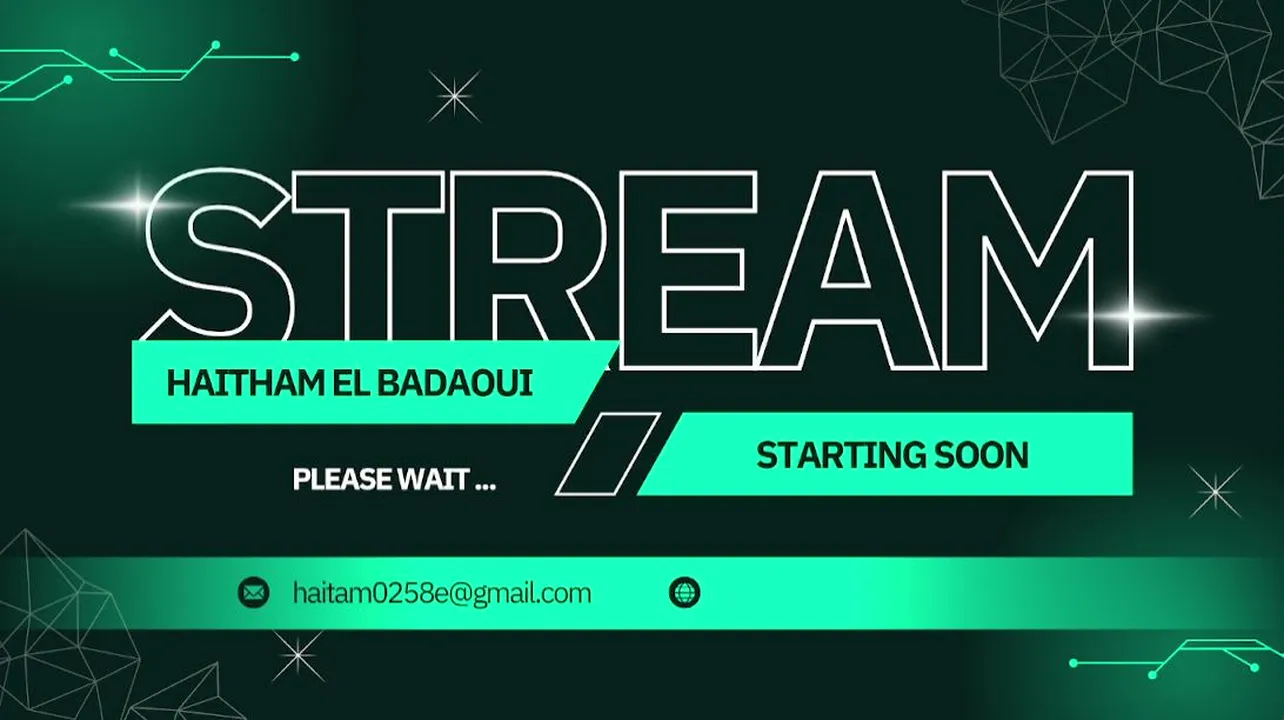 STREAM

HAITHAM EL BADAOUI

STARTING SOON

PLEASE WAIT ...

haitam0258e@gmail.com